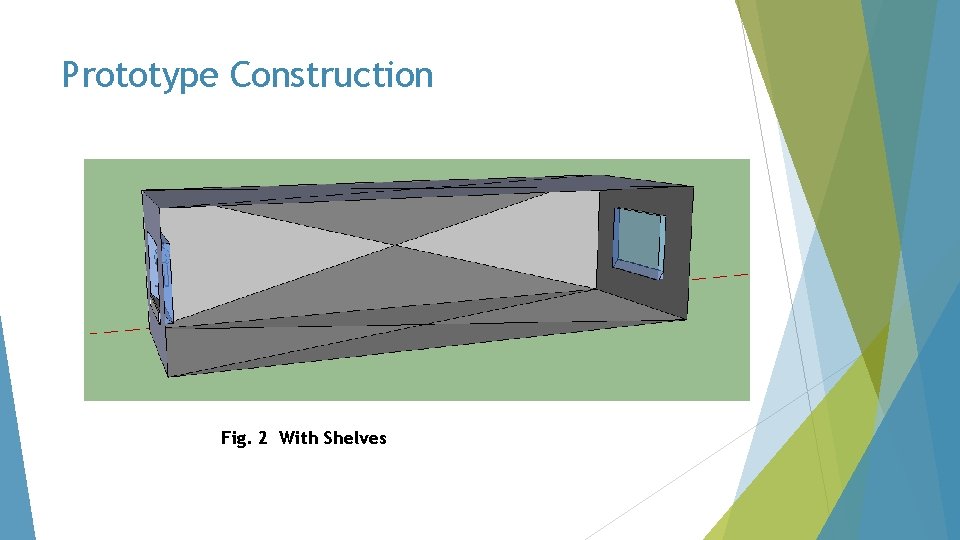 Prototype Construction

Fig. 2 With Shelves